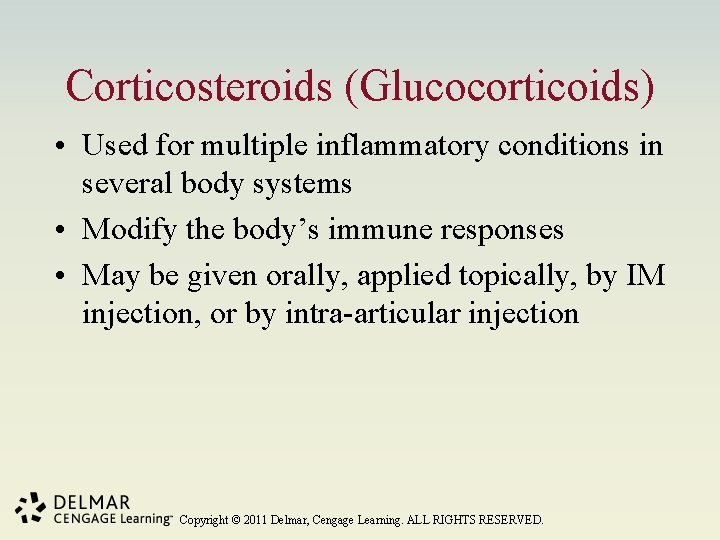 Corticosteroids (Glucocorticoids)

• Used for multiple inflammatory conditions in several body systems
• Modify the body’s immune responses
• May be given orally, applied topically, by IM injection, or by intra-articular injection

DELMAR
CENGAGE Learning™ Copyright © 2011 Delmar, Cengage Learning. ALL RIGHTS RESERVED.